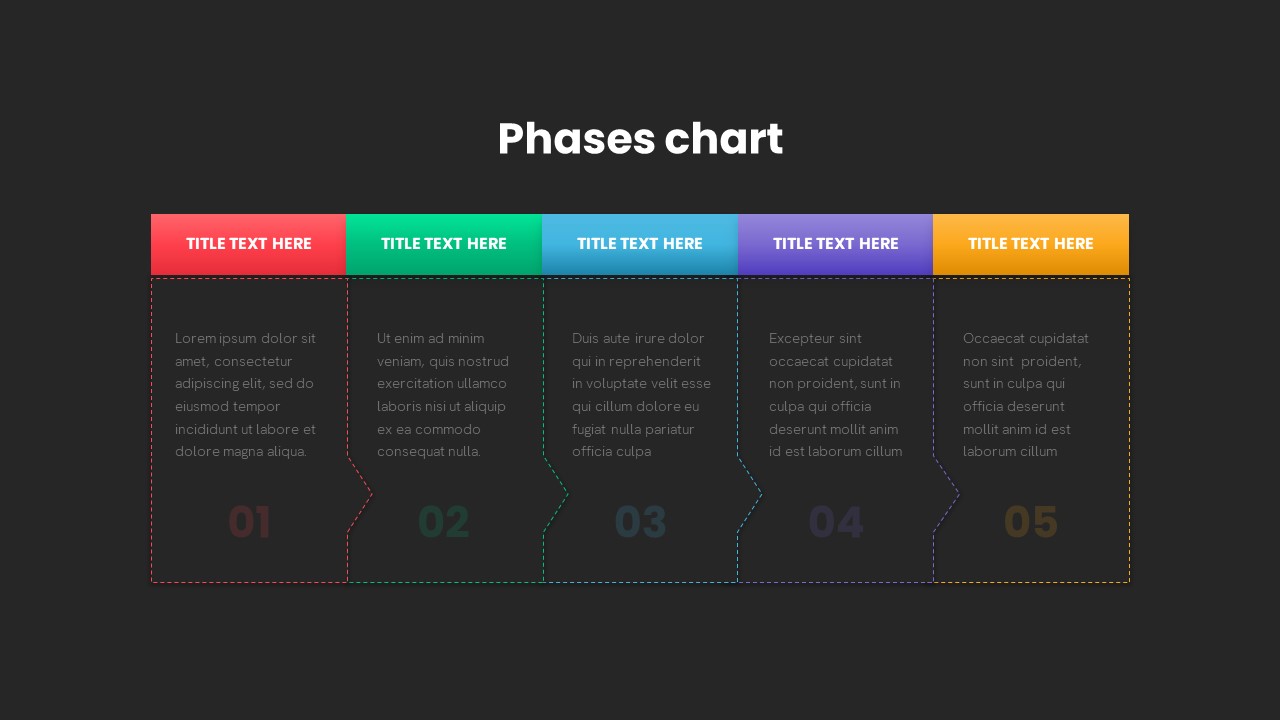 Phases chart

TITLE TEXT HERE

Lorem ipsum dolor sit amet, consectetur adipiscing elit, sed do eiusmod tempor incididunt ut labore et dolore magna aliqua.

01

TITLE TEXT HERE

Ut enim ad minim veniam, quis nostrud exercitation ullamco laboris nisi ut aliquip ex ea commodo consequat nulla.

02

TITLE TEXT HERE

Duis aute irure dolor qui in reprehenderit in voluptate velit esse qui cillum dolore eu fugiat nulla pariatur officia culpa

03

TITLE TEXT HERE

Excepteur sint occaecat cupidatat non proident, sunt in culpa qui officia deserunt mollit anim id est laborum cillum

04

TITLE TEXT HERE

Occaecat cupidatat non sint proident, sunt in culpa qui officia deserunt mollit anim id est laborum cillum

05